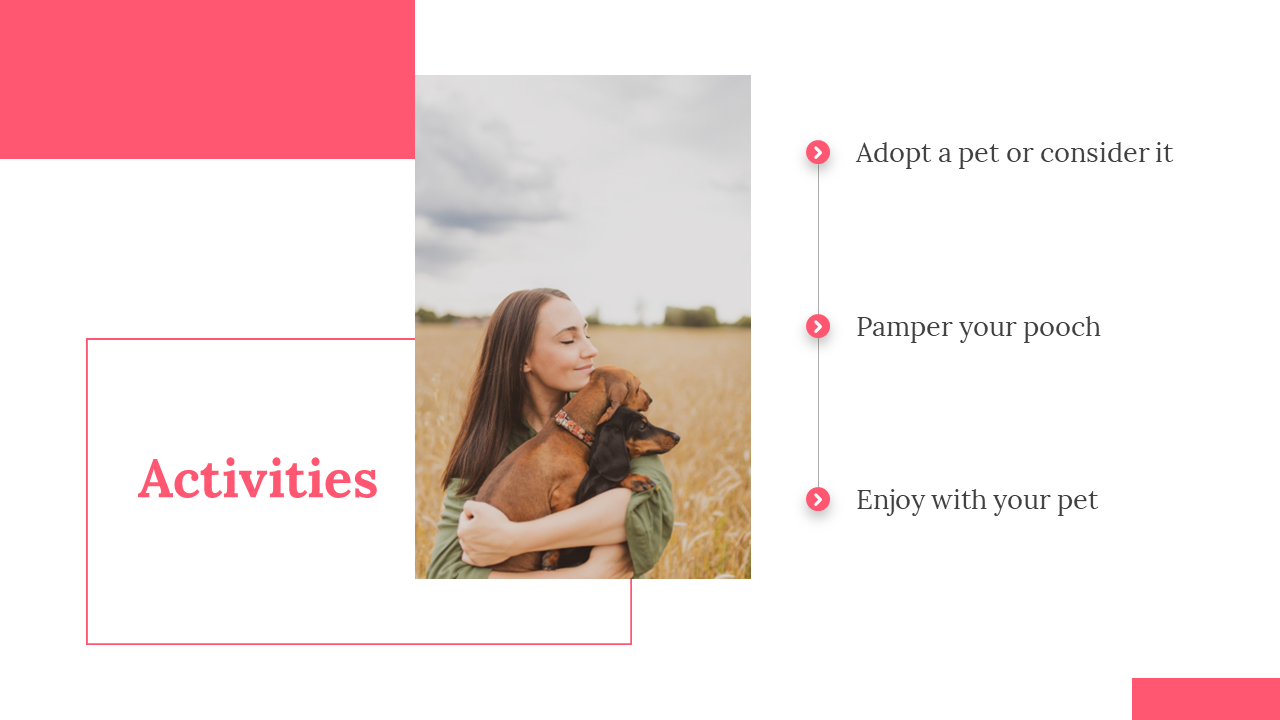 Activities

Adopt a pet or consider it

Pamper your pooch

Enjoy with your pet